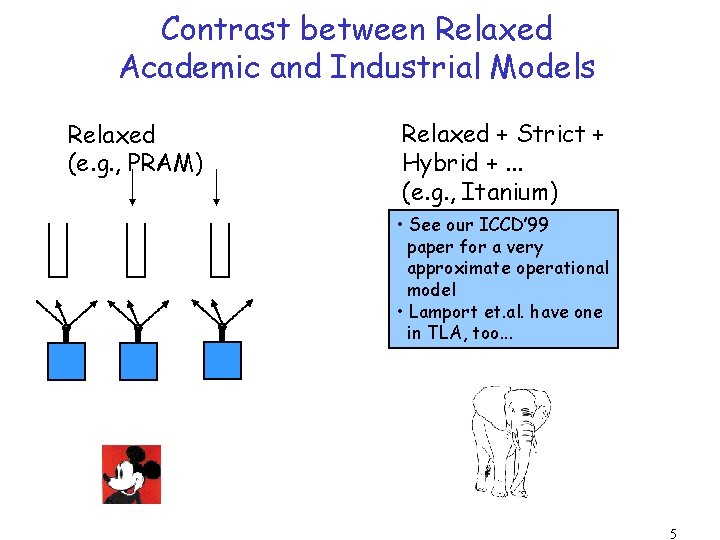 Contrast between Relaxed Academic and Industrial Models

Relaxed (e.g., PRAM)

Relaxed + Strict + Hybrid + ... (e.g., Itanium)

• See our ICCD'99 paper for a very approximate operational model
• Lamport et.al. have one in TLA, too...

5